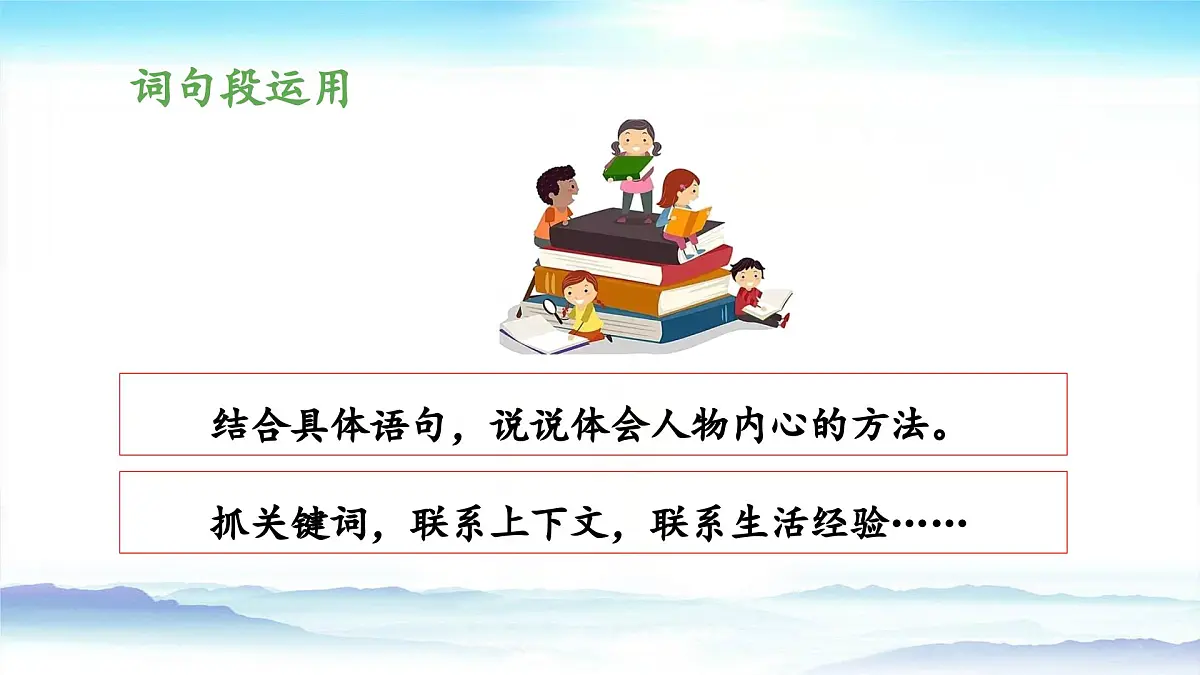 词句段运用

结合具体语句，说说体会人物内心的方法。

抓关键词，联系上下文，联系生活经验……